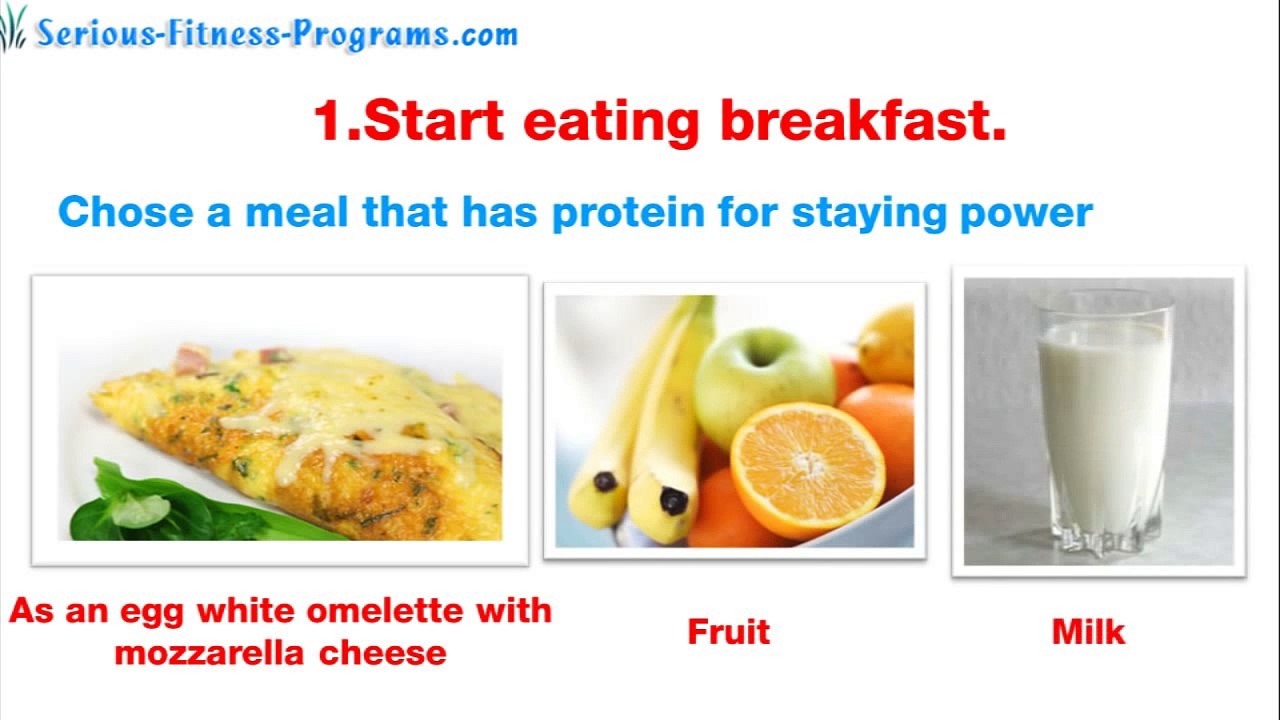 Serious-Fitness-Programs.com

1.Start eating breakfast.

Chose a meal that has protein for staying power

As an egg white omelette with mozzarella cheese

Fruit

Milk